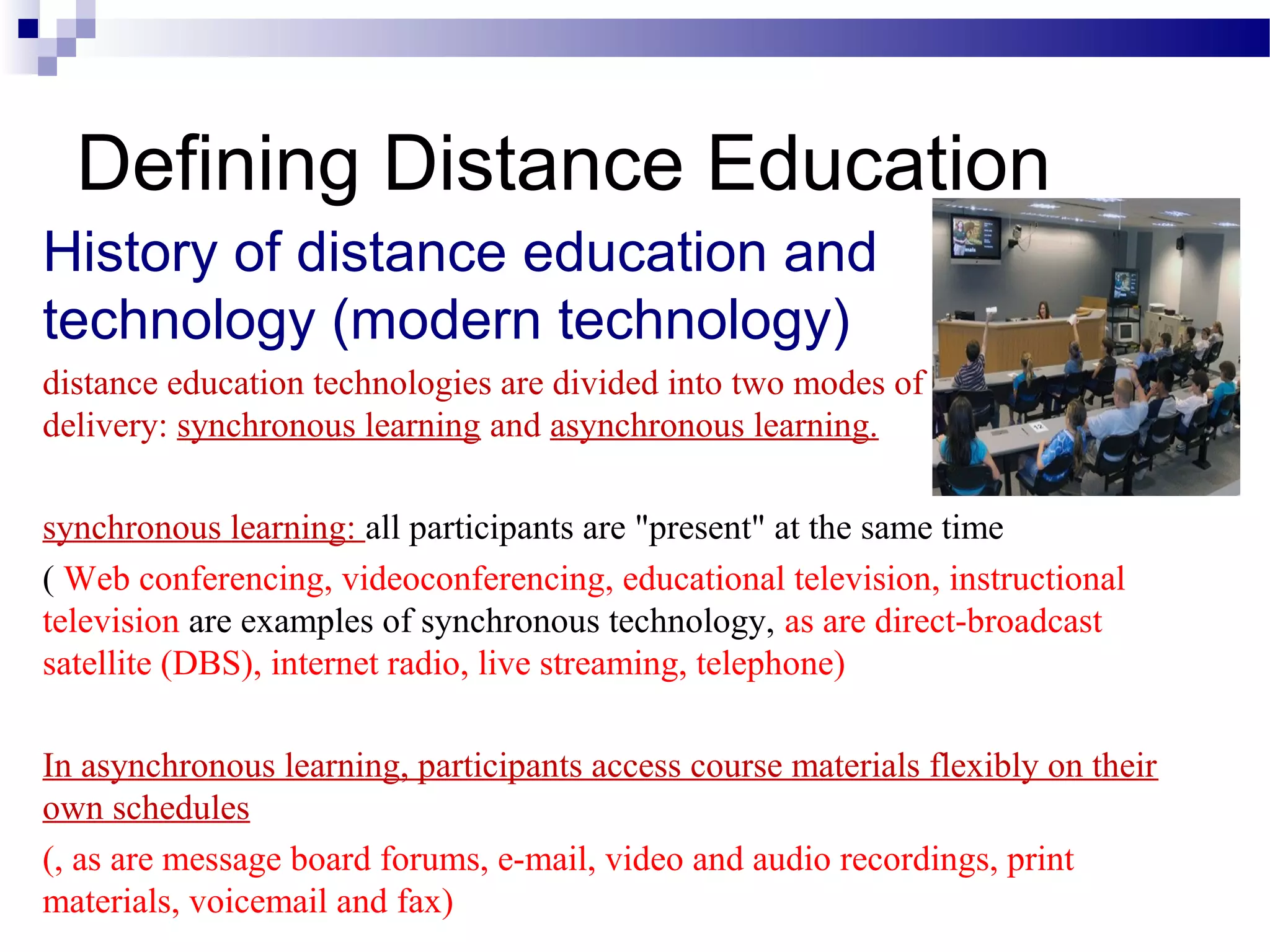 Defining Distance Education

History of distance education and technology (modern technology)

distance education technologies are divided into two modes of delivery: synchronous learning and asynchronous learning.

synchronous learning: all participants are "present" at the same time

( Web conferencing, videoconferencing, educational television, instructional television are examples of synchronous technology, as are direct-broadcast satellite (DBS), internet radio, live streaming, telephone)

In asynchronous learning, participants access course materials flexibly on their own schedules

(, as are message board forums, e-mail, video and audio recordings, print materials, voicemail and fax)